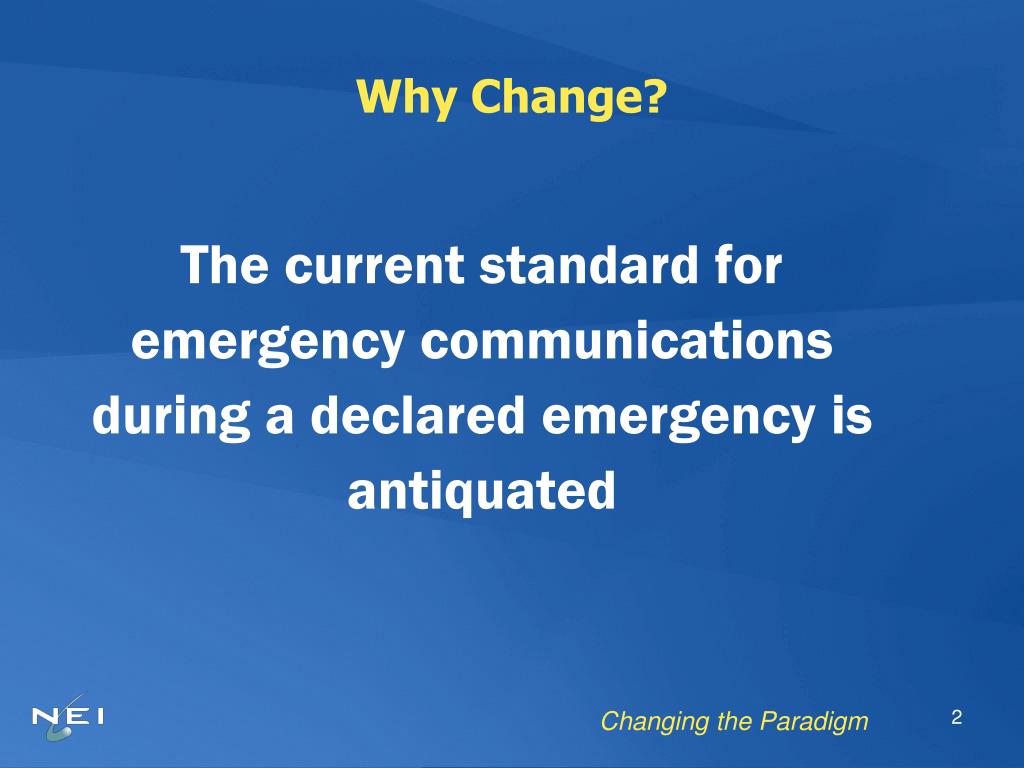 Why Change?

The current standard for emergency communications during a declared emergency is antiquated

NEI

Changing the Paradigm

2